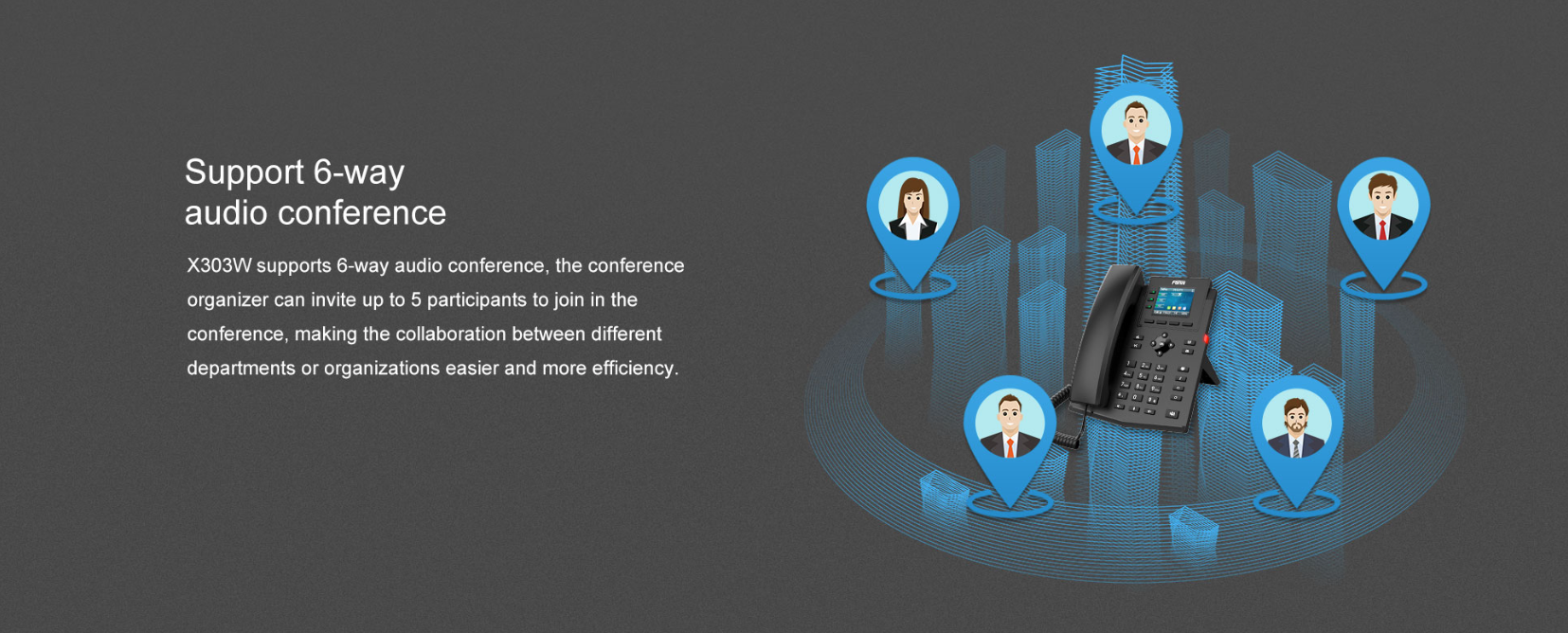 Support 6-way
audio conference

X303W supports 6-way audio conference, the conference organizer can invite up to 5 participants to join in the conference, making the collaboration between different departments or organizations easier and more efficiency.

Fanvil